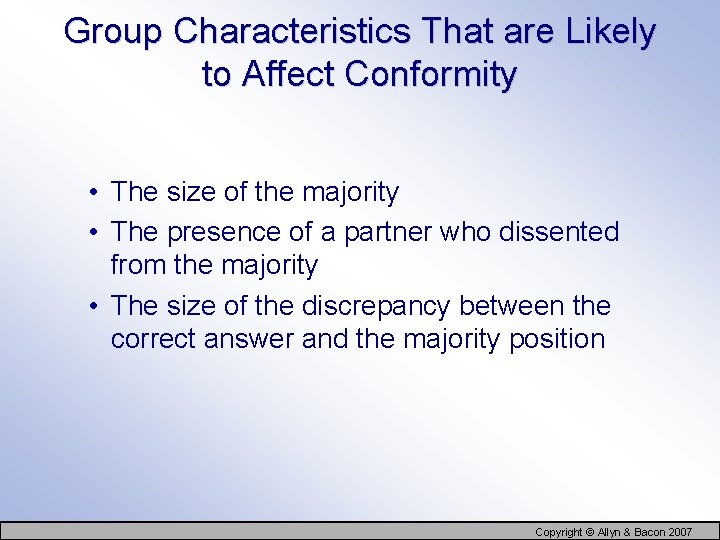 Group Characteristics That are Likely to Affect Conformity

• The size of the majority
• The presence of a partner who dissented from the majority
• The size of the discrepancy between the correct answer and the majority position

Copyright © Allyn & Bacon 2007